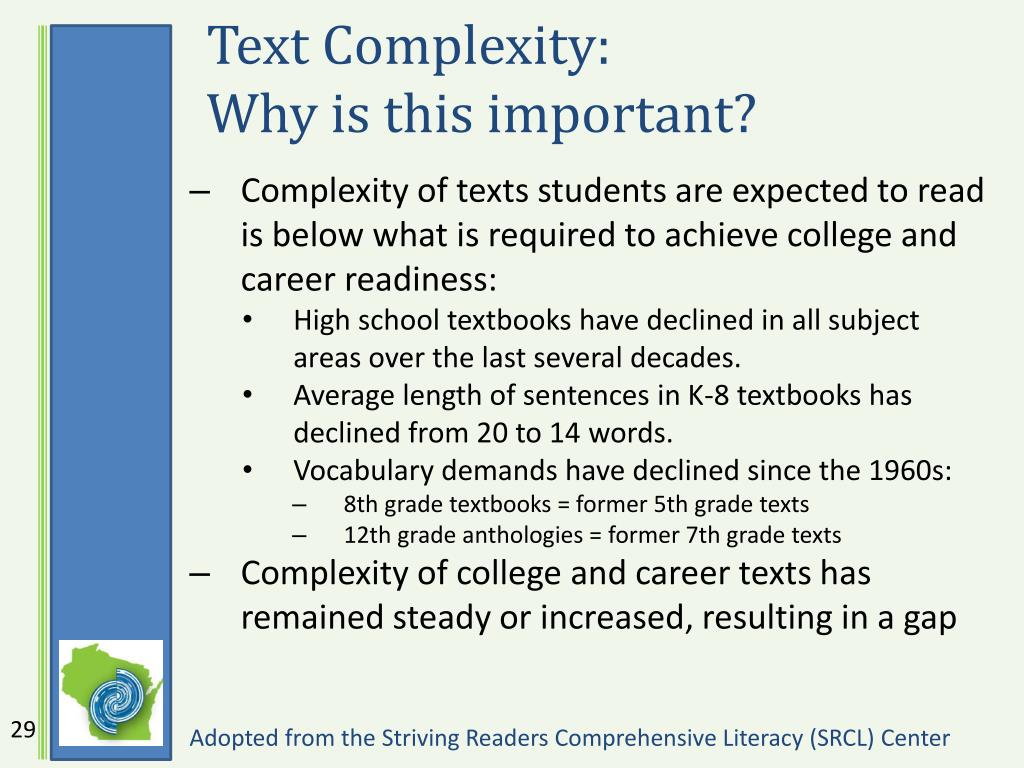 Text Complexity:
Why is this important?

– Complexity of texts students are expected to read is below what is required to achieve college and career readiness:
• High school textbooks have declined in all subject areas over the last several decades.
• Average length of sentences in K-8 textbooks has declined from 20 to 14 words.
• Vocabulary demands have declined since the 1960s:
– 8th grade textbooks = former 5th grade texts
– 12th grade anthologies = former 7th grade texts
– Complexity of college and career texts has remained steady or increased, resulting in a gap

29

Adopted from the Striving Readers Comprehensive Literacy (SRCL) Center